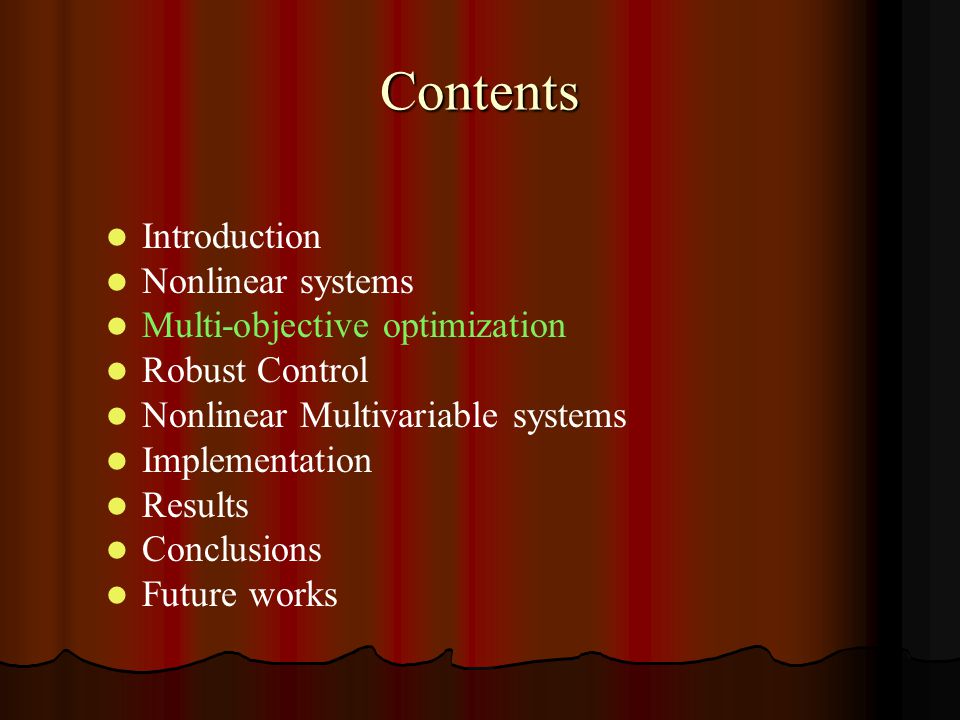 Contents

- Introduction
- Nonlinear systems
- Multi-objective optimization
- Robust Control
- Nonlinear Multivariable systems
- Implementation
- Results
- Conclusions
- Future works